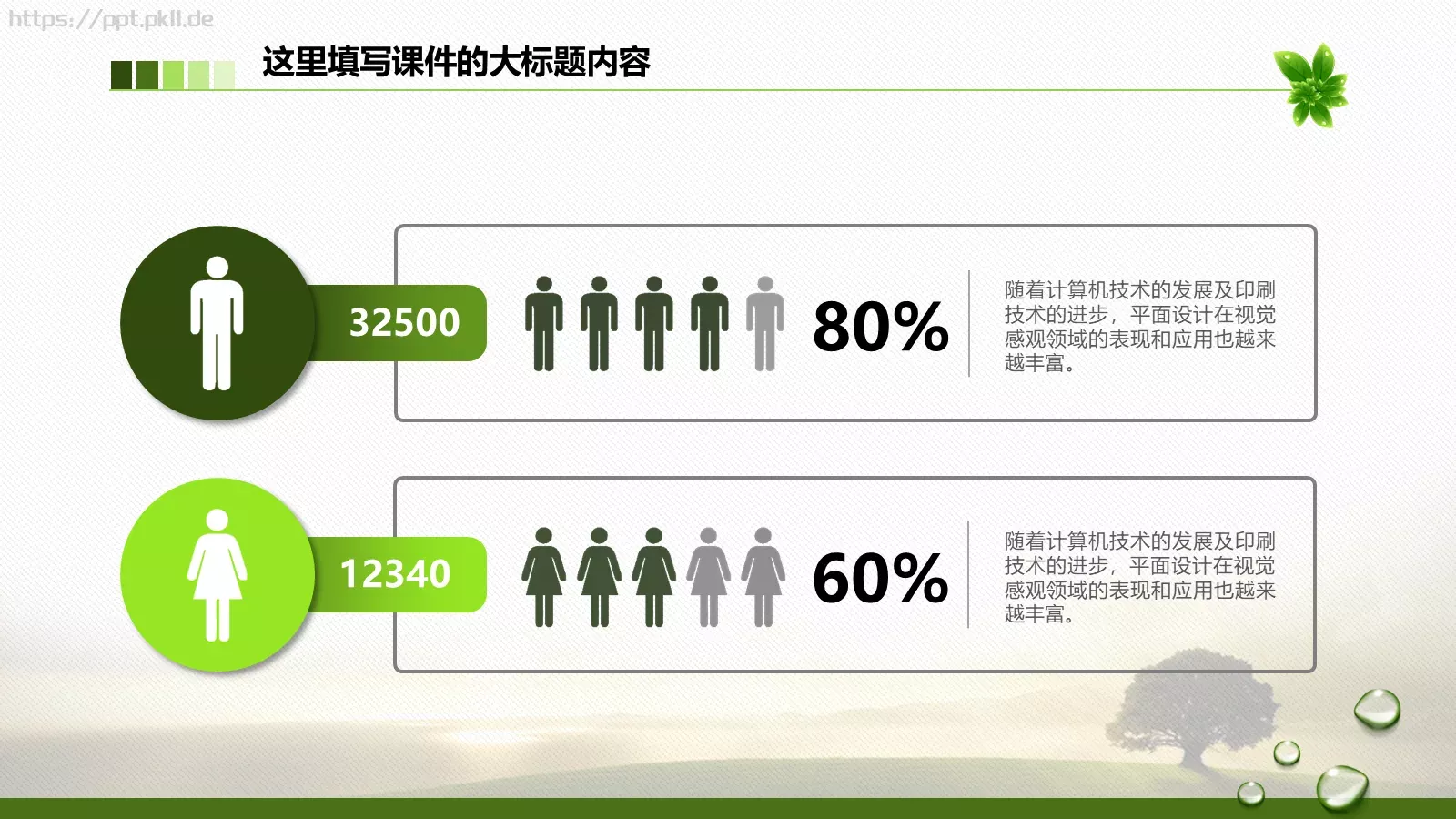 https://ppt.pkll.de

这里填写课件的大标题内容

32500

80%

随着计算机技术的发展及印刷技术的进步，平面设计在视觉感观领域的表现和应用也越来越丰富。

12340

60%

随着计算机技术的发展及印刷技术的进步，平面设计在视觉感观领域的表现和应用也越来越丰富。